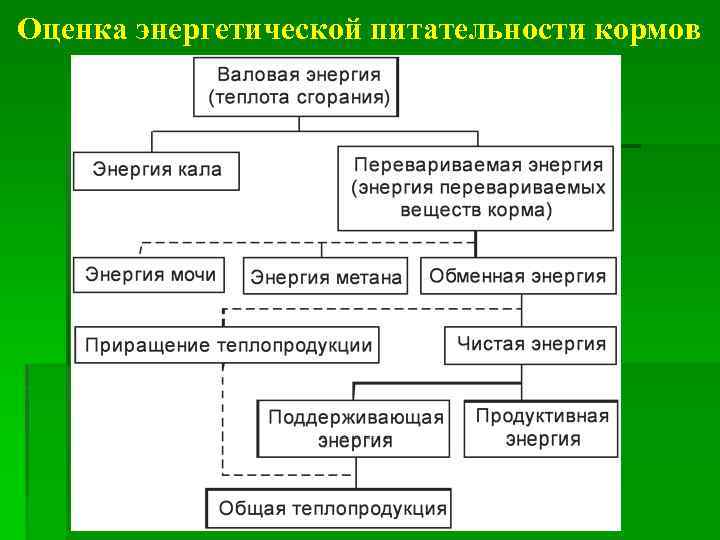 Оценка энергетической питательности кормов

Валовая энергия (теплота сгорания)

Энергия кала

Перевариваемая энергия (энергия перевариваемых веществ корма)

Энергия мочи

Энергия метана

Обменная энергия

Приращение теплопродукции

Чистая энергия

Поддерживающая энергия

Продуктивная энергия

Общая теплопродукция